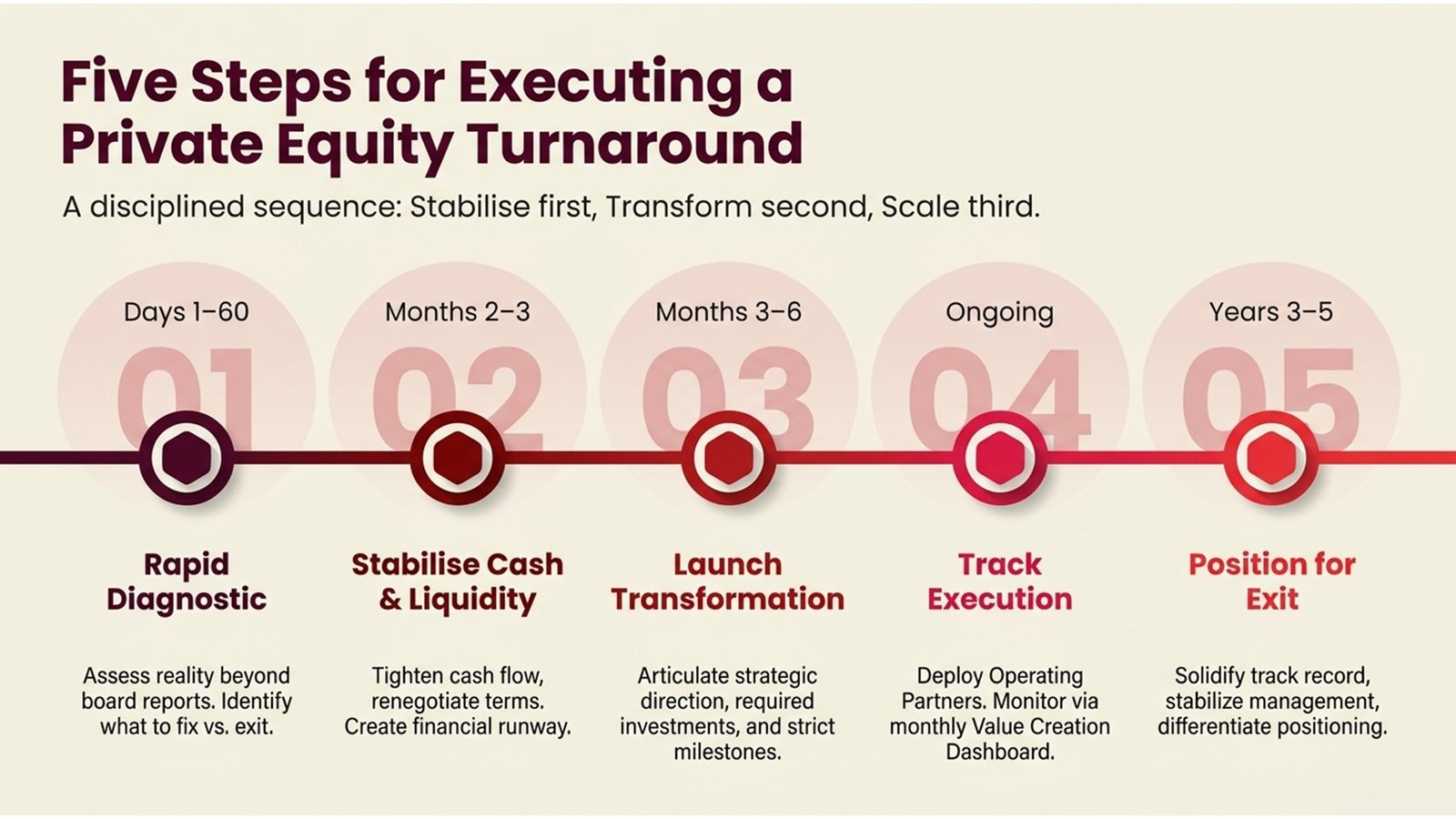 Five Steps for Executing a Private Equity Turnaround

A disciplined sequence: Stabilise first, Transform second, Scale third.

Days 1–60

01

Rapid Diagnostic

Assess reality beyond board reports. Identify what to fix vs. exit.

Months 2–3

02

Stabilise Cash & Liquidity

Tighten cash flow, renegotiate terms. Create financial runway.

Months 3–6

03

Launch Transformation

Articulate strategic direction, required investments, and strict milestones.

Ongoing

04

Track Execution

Deploy Operating Partners. Monitor via monthly Value Creation Dashboard.

Years 3–5

05

Position for Exit

Solidify track record, stabilize management, differentiate positioning.